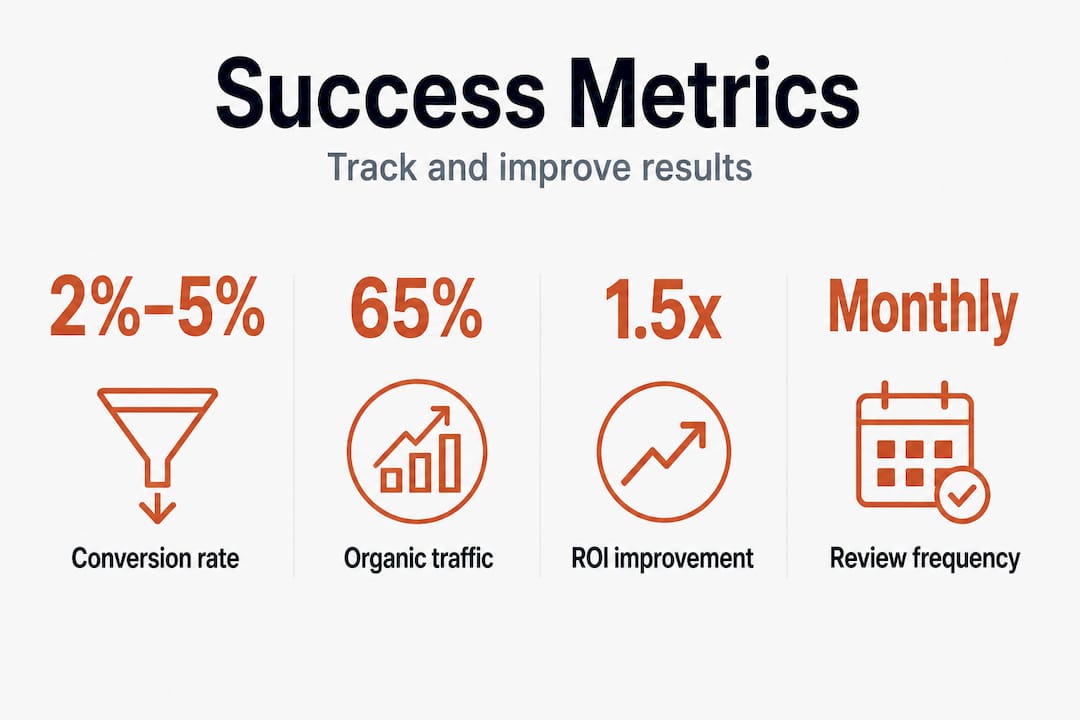 Success Metrics

Track and improve results

2%–5%

Conversion rate

65%

Organic traffic

1.5x

ROI improvement

Monthly

Review frequency